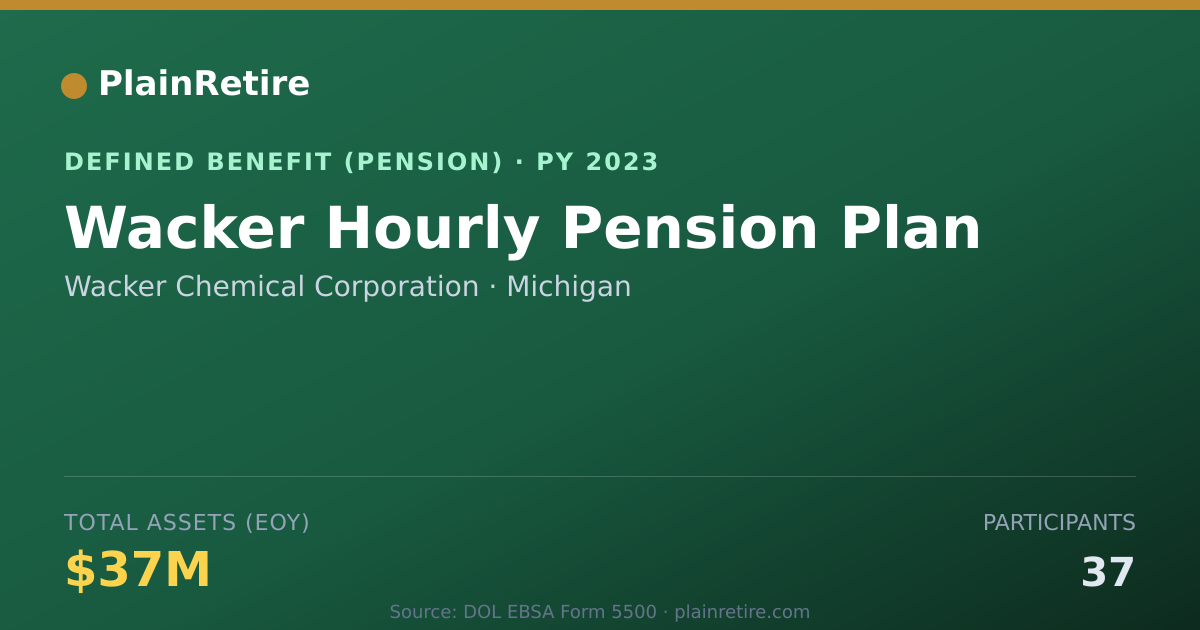 PlainRetire

DEFINED BENEFIT (PENSION) · PY 2023

Wacker Hourly Pension Plan

Wacker Chemical Corporation · Michigan

TOTAL ASSETS (EOY)

$37M

PARTICIPANTS

37

Source: DOL EBSA Form 5500 · plainretire.com